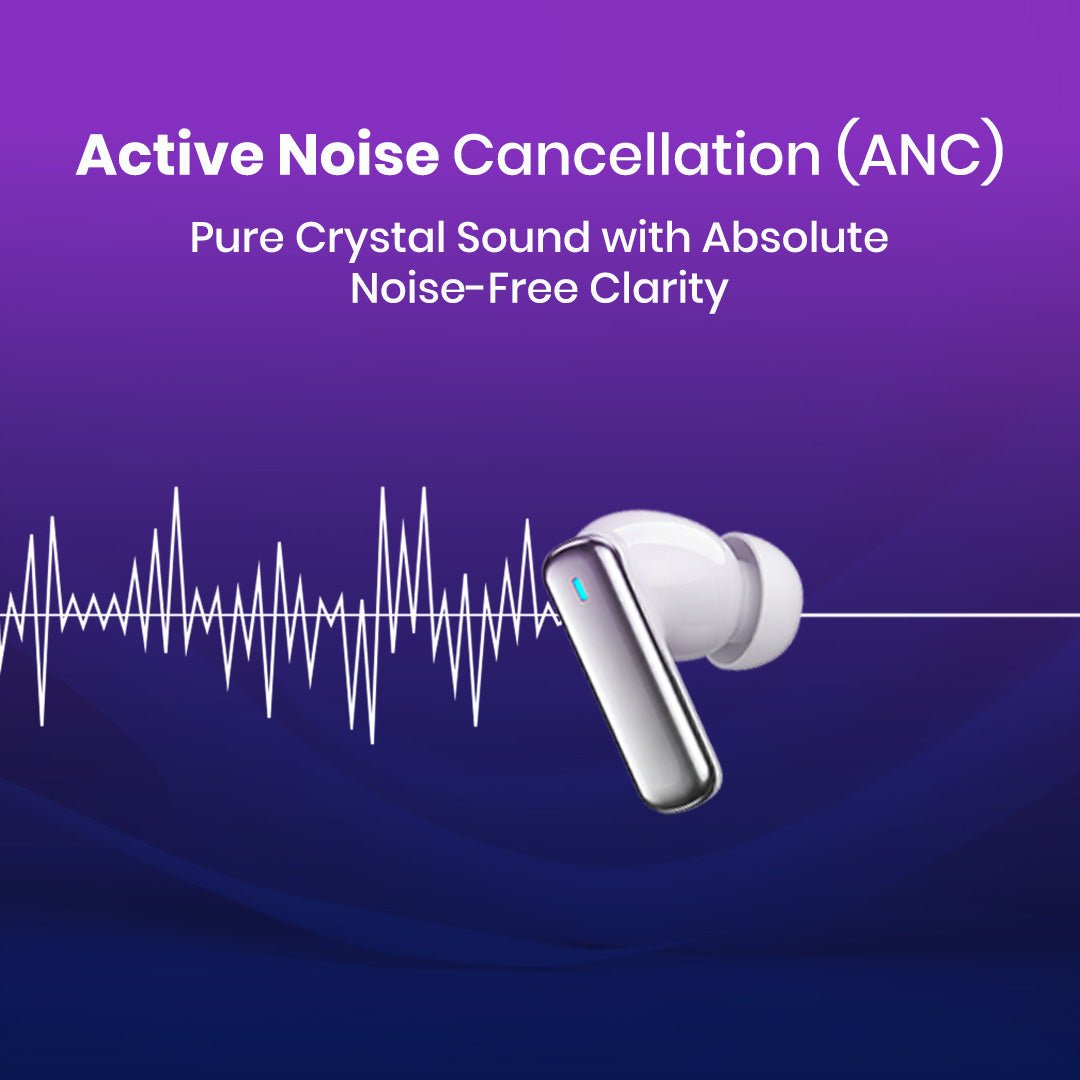 Active Noise Cancellation (ANC)

Pure Crystal Sound with Absolute Noise-Free Clarity